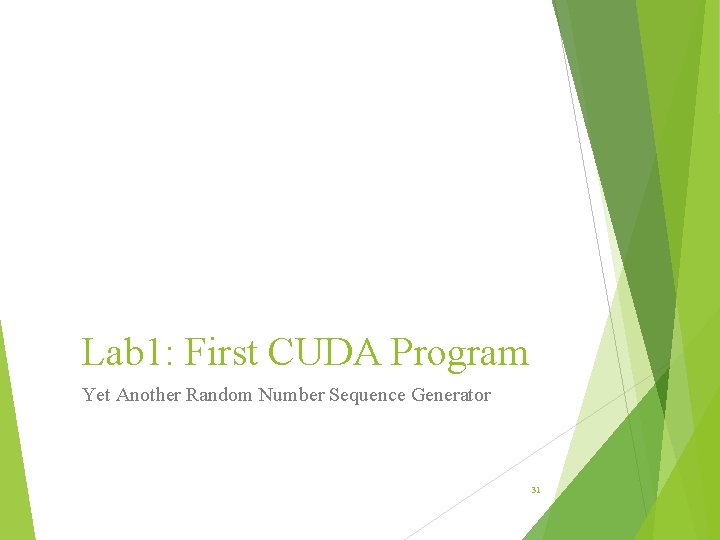 Lab1: First CUDA Program

Yet Another Random Number Sequence Generator

31